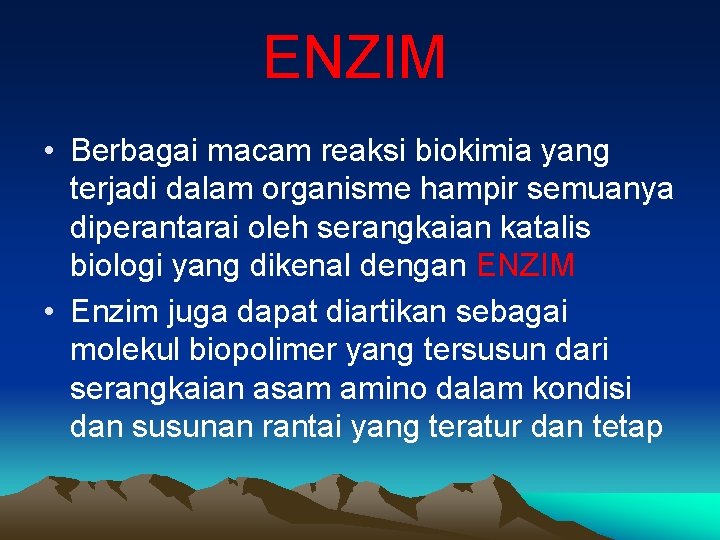 ENZIM

• Berbagai macam reaksi biokimia yang terjadi dalam organisme hampir semuanya diperantarai oleh serangkaian katalis biologi yang dikenal dengan ENZIM

• Enzim juga dapat diartikan sebagai molekul biopolimer yang tersusun dari serangkaian asam amino dalam kondisi dan susunan rantai yang teratur dan tetap